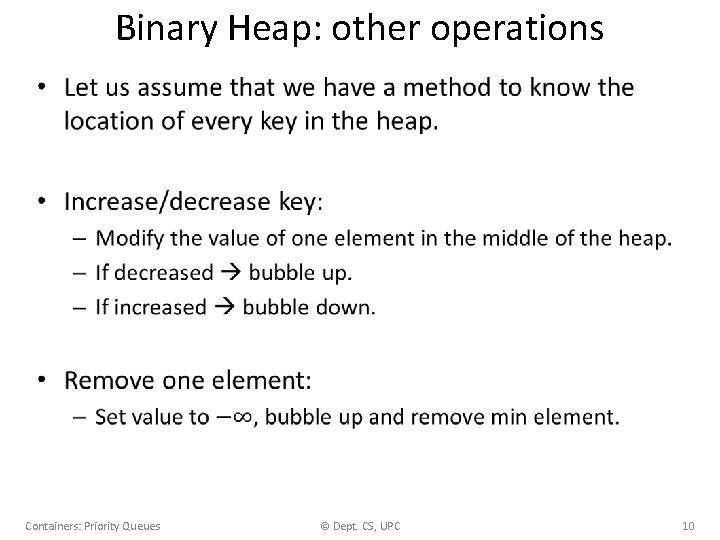 Binary Heap: other operations

• Let us assume that we have a method to know the location of every key in the heap.

• Increase/decrease key:
– Modify the value of one element in the middle of the heap.
– If decreased → bubble up.
– If increased → bubble down.

• Remove one element:
– Set value to $-\infty$, bubble up and remove min element.

Containers: Priority Queues © Dept. CS, UPC 10